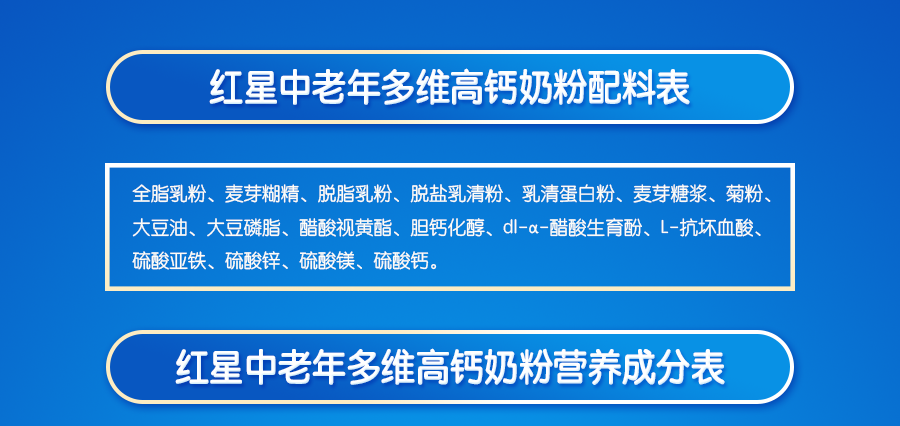 红星中老年多维高钙奶粉配料表

全脂乳粉、麦芽糊精、脱脂乳粉、脱盐乳清粉、乳清蛋白粉、麦芽糖浆、菊粉、大豆油、大豆磷脂、醋酸视黄酯、胆钙化醇、dl-α-醋酸生育酚、L-抗坏血酸、硫酸亚铁、硫酸锌、硫酸镁、硫酸钙。

红星中老年多维高钙奶粉营养成分表